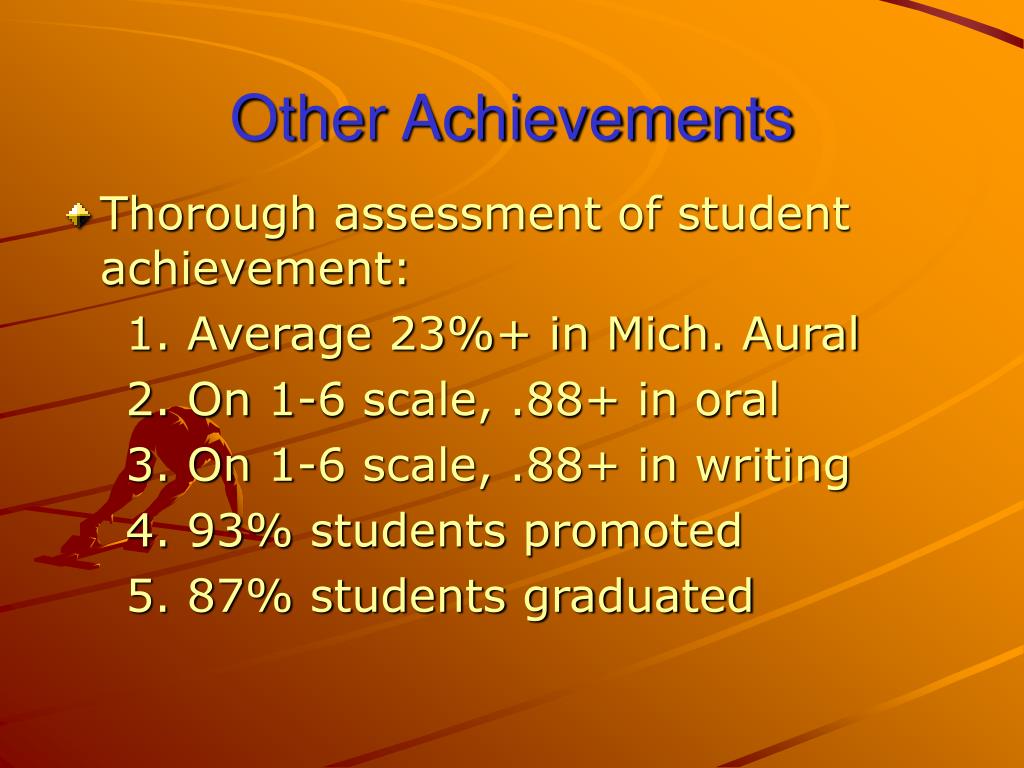 Other Achievements

Thorough assessment of student achievement:

1. Average 23%+ in Mich. Aural
2. On 1-6 scale, .88+ in oral
3. On 1-6 scale, .88+ in writing
4. 93% students promoted
5. 87% students graduated